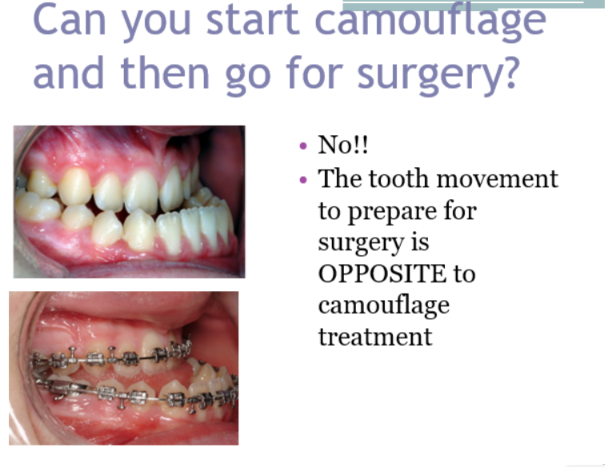 Can you start camouflage and then go for surgery?

• No!!
• The tooth movement to prepare for surgery is OPPOSITE to camouflage treatment